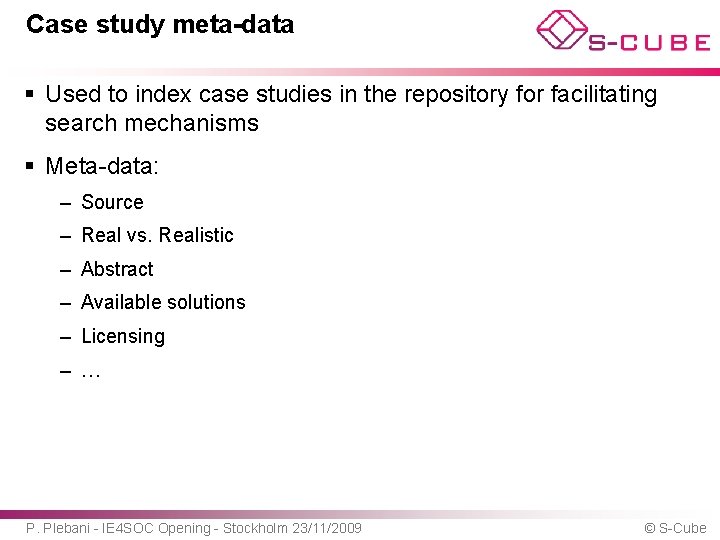 Case study meta-data

S-CUBE

▪ Used to index case studies in the repository for facilitating search mechanisms

▪ Meta-data:

– Source

– Real vs. Realistic

– Abstract

– Available solutions

– Licensing

– …

P. Plebani - IE4SOC Opening - Stockholm 23/11/2009

© S-Cube